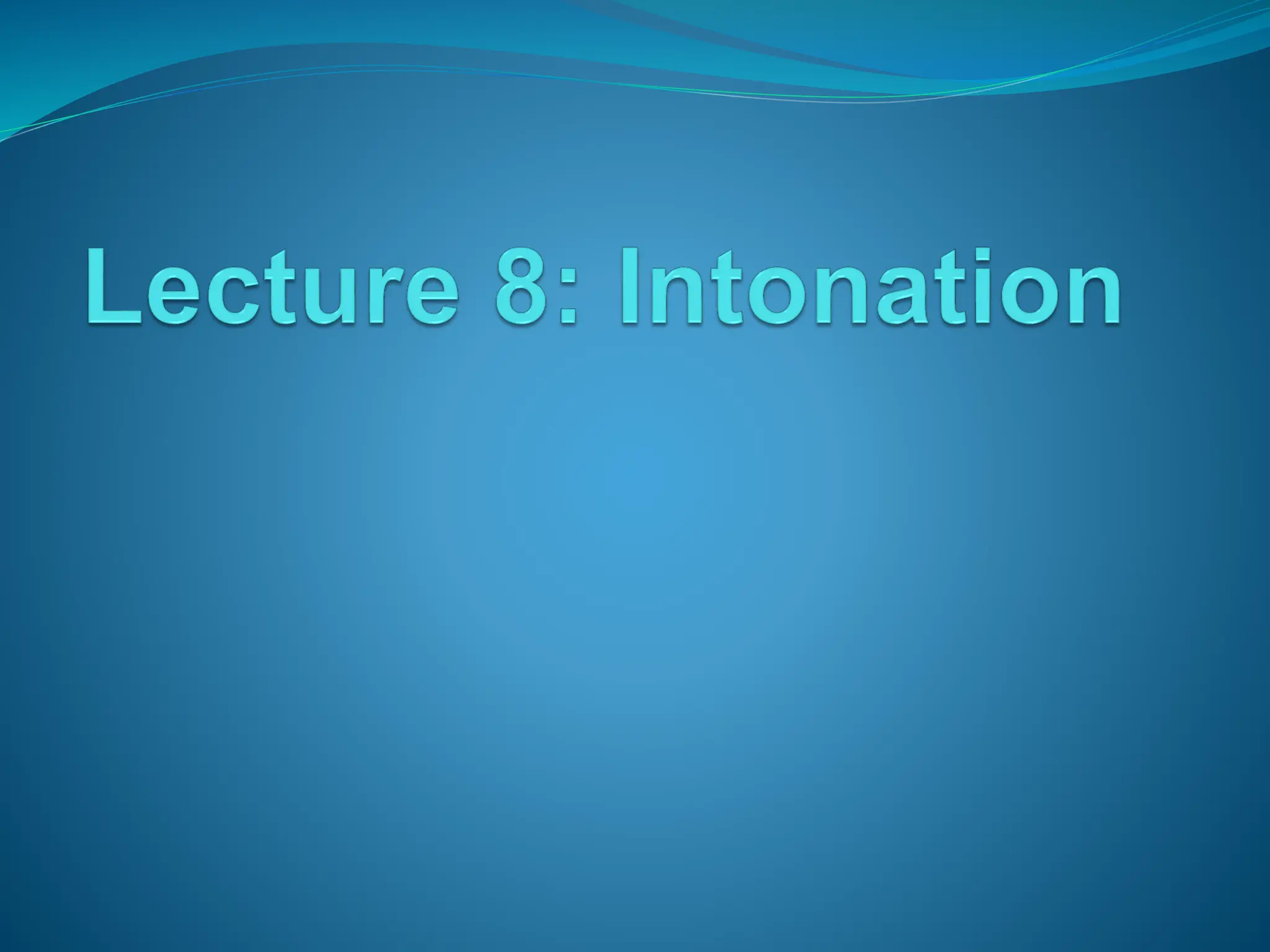 Lecture 8: Intonation